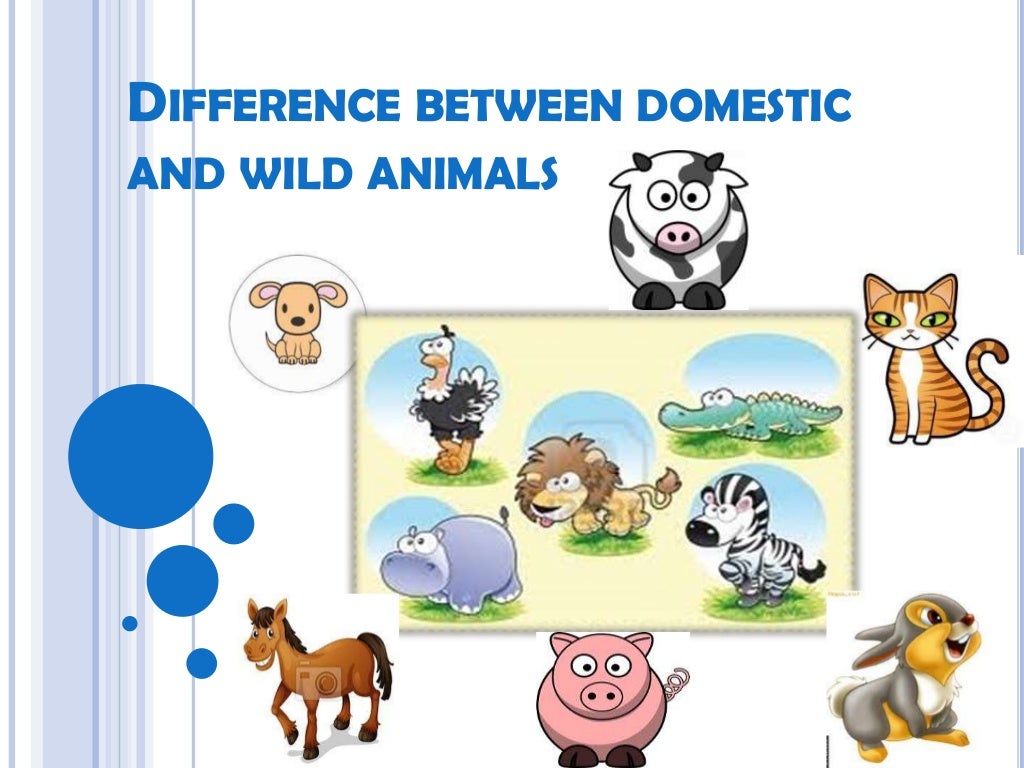 DIFFERENCE BETWEEN DOMESTIC AND WILD ANIMALS